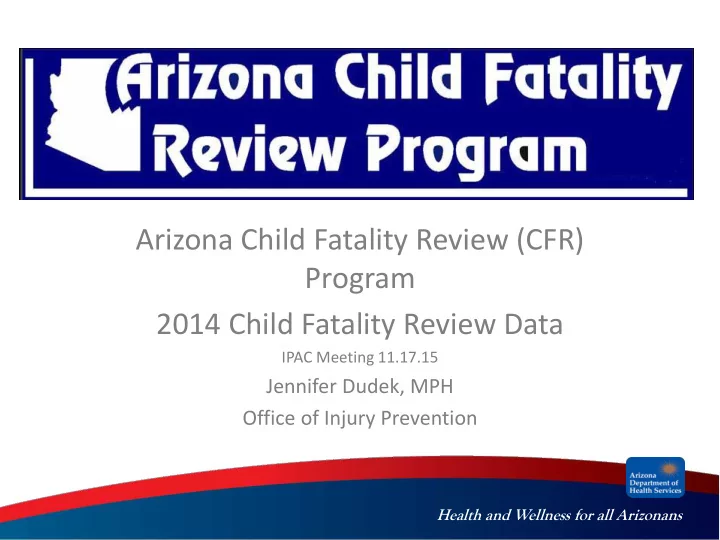 Arizona Child Fatality Review Program

Arizona Child Fatality Review (CFR) Program

2014 Child Fatality Review Data

IPAC Meeting 11.17.15

Jennifer Dudek, MPH

Office of Injury Prevention

Arizona Department of Health Services

Health and Wellness for all Arizonans